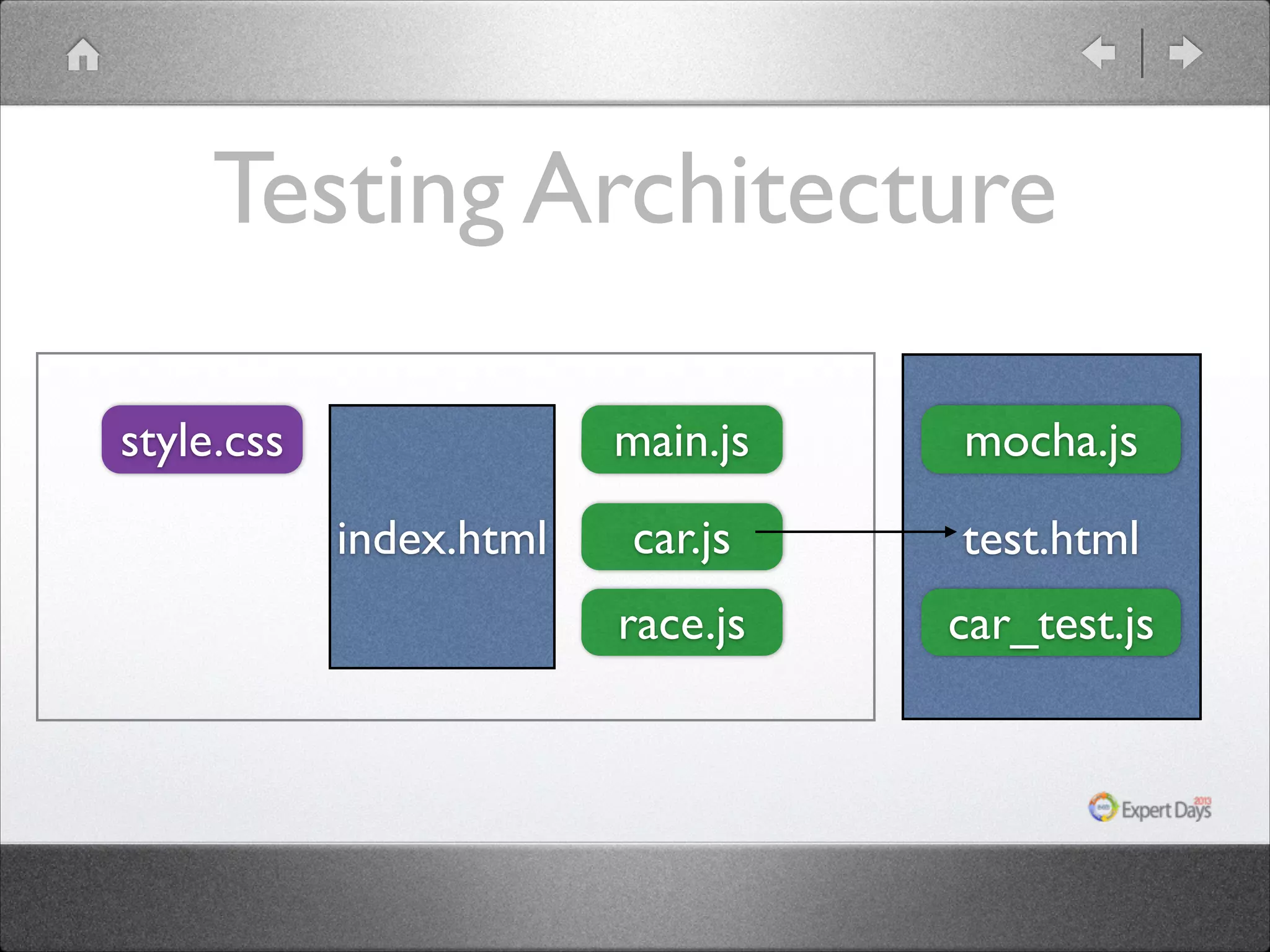 Testing Architecture

style.css

index.html

main.js

car.js

race.js

mocha.js

test.html

car_test.js

Expert Days 2013